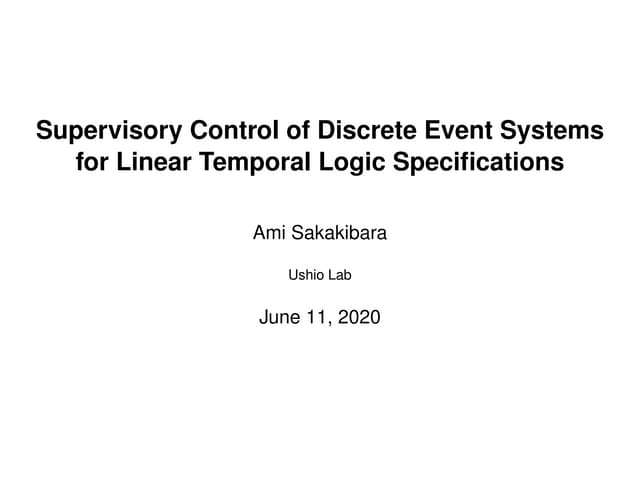 Supervisory Control of Discrete Event Systems for Linear Temporal Logic Specifications

Ami Sakakibara

Ushio Lab

June 11, 2020